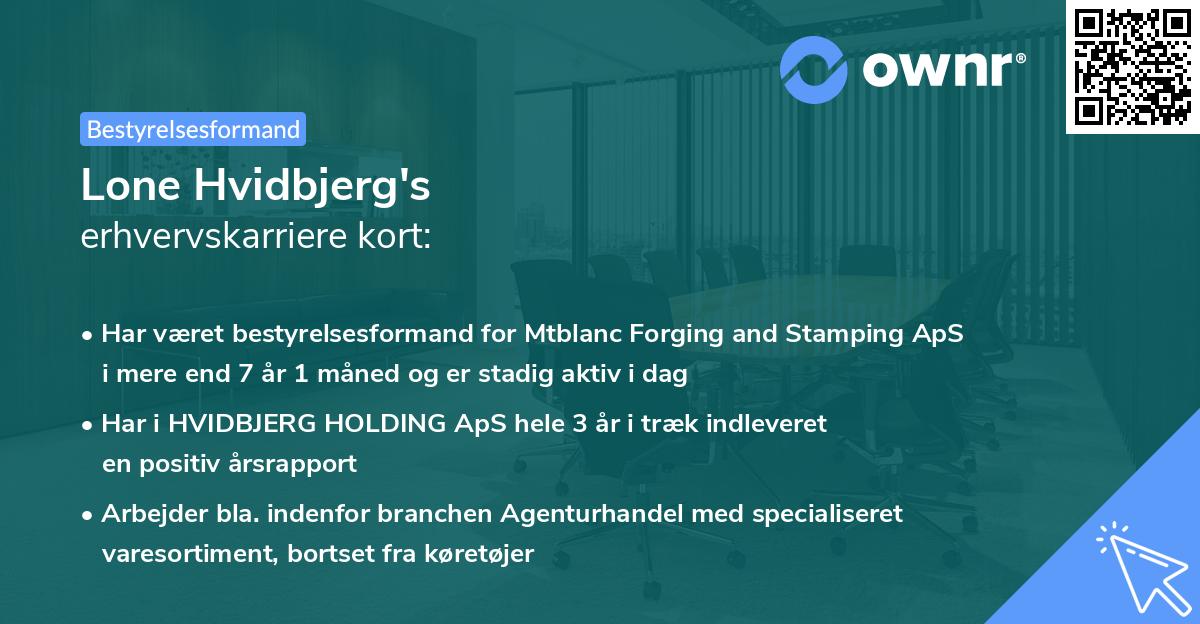 ownr®

Bestyrelsesformand

Lone Hvidbjerg's
erhvervskarriere kort:

• Har været bestyrelsesformand for Mtblanc Forging and Stamping ApS i mere end 7 år 1 måned og er stadig aktiv i dag

• Har i HVIDBJERG HOLDING ApS hele 3 år i træk indleveret en positiv årsrapport

• Arbejder bla. indenfor branchen Agenturhandel med specialiseret varesortiment, bortset fra køretøjer